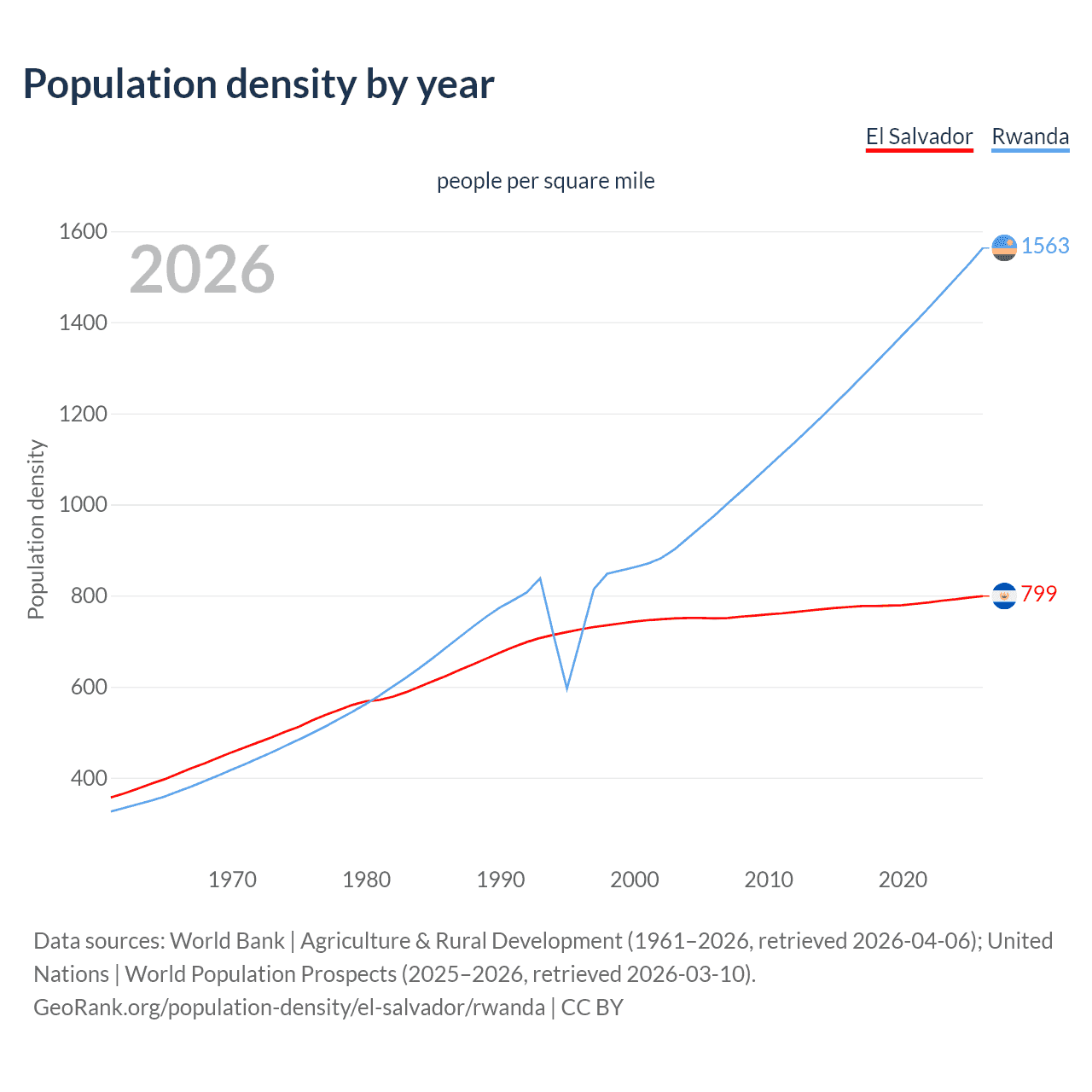 Population density by year

El Salvador Rwanda

people per square mile

2026

Population density

1600
1400
1200
1000
800
600
400

1563
799

1970 1980 1990 2000 2010 2020

Data sources: World Bank | Agriculture & Rural Development (1961–2026, retrieved 2026-04-06); United Nations | World Population Prospects (2025–2026, retrieved 2026-03-10).
GeoRank.org/population-density/el-salvador/rwanda | CC BY